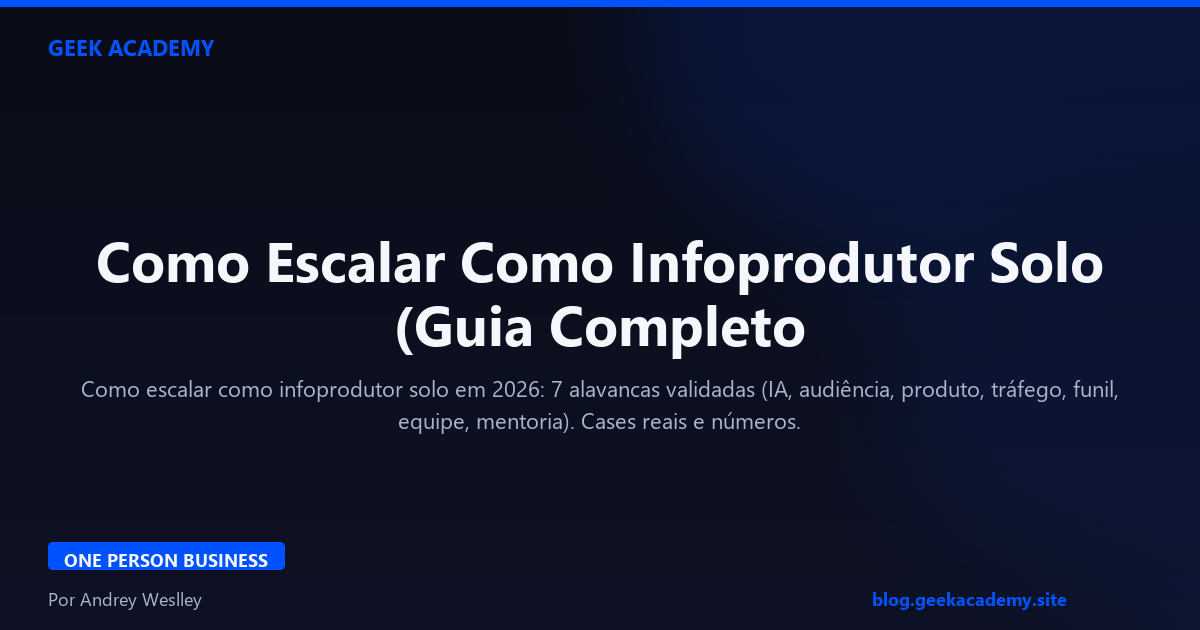 GEEK ACADEMY

Como Escalar Como Infoprodutor Solo (Guia Completo

Como escalar como infoprodutor solo em 2026: 7 alavancas validadas (IA, audiência, produto, tráfego, funil, equipe, mentoria). Cases reais e números.

ONE PERSON BUSINESS

Por Andrey Weslley

blog.geekacademy.site